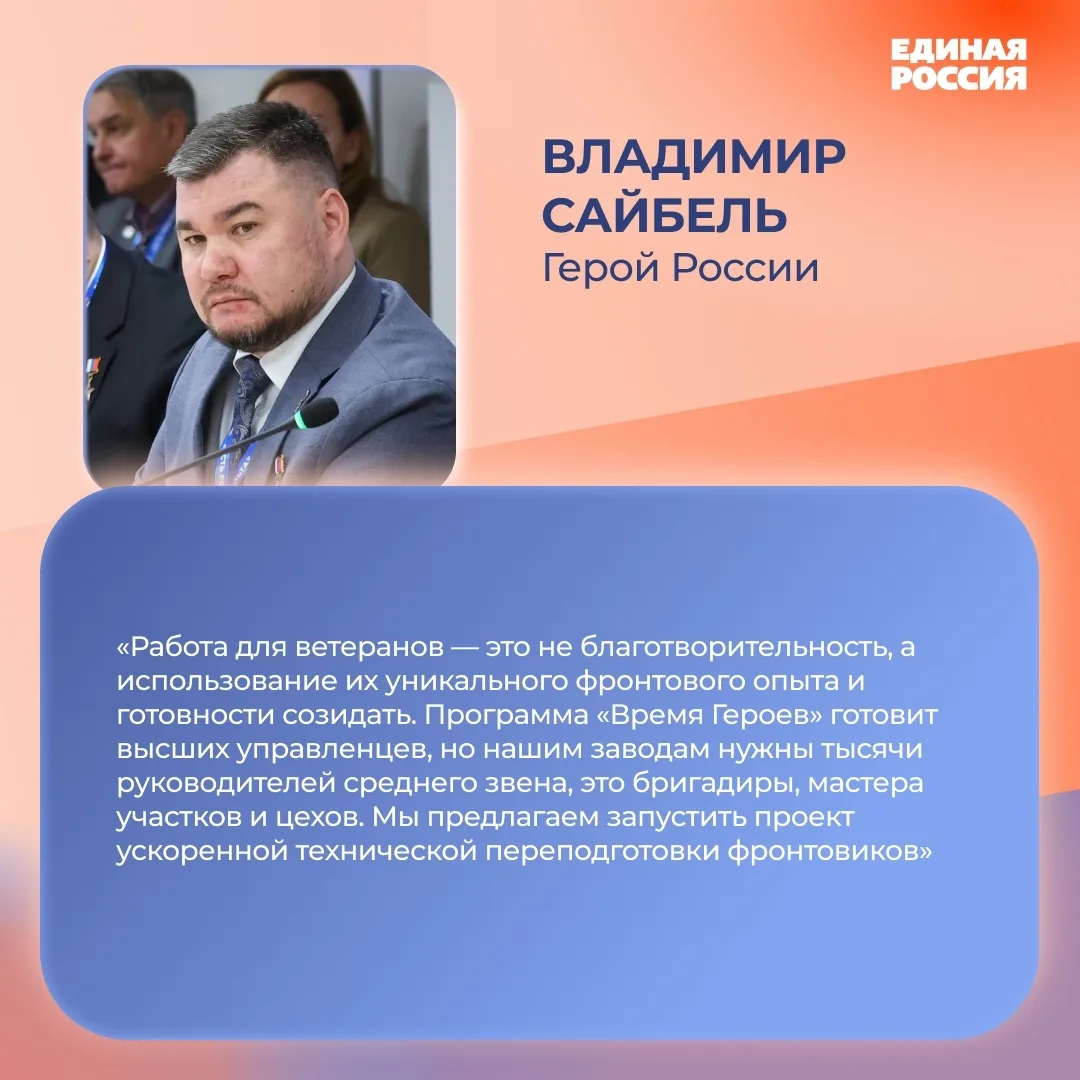 ЕДИНАЯ РОССИЯ

ВЛАДИМИР САЙБЕЛЬ
Герой России

«Работа для ветеранов — это не благотворительность, а использование их уникального фронтового опыта и готовности созидать. Программа «Время Героев» готовит высших управленцев, но нашим заводам нужны тысячи руководителей среднего звена, это бригадиры, мастера участков и цехов. Мы предлагаем запустить проект ускоренной технической переподготовки фронтовиков»